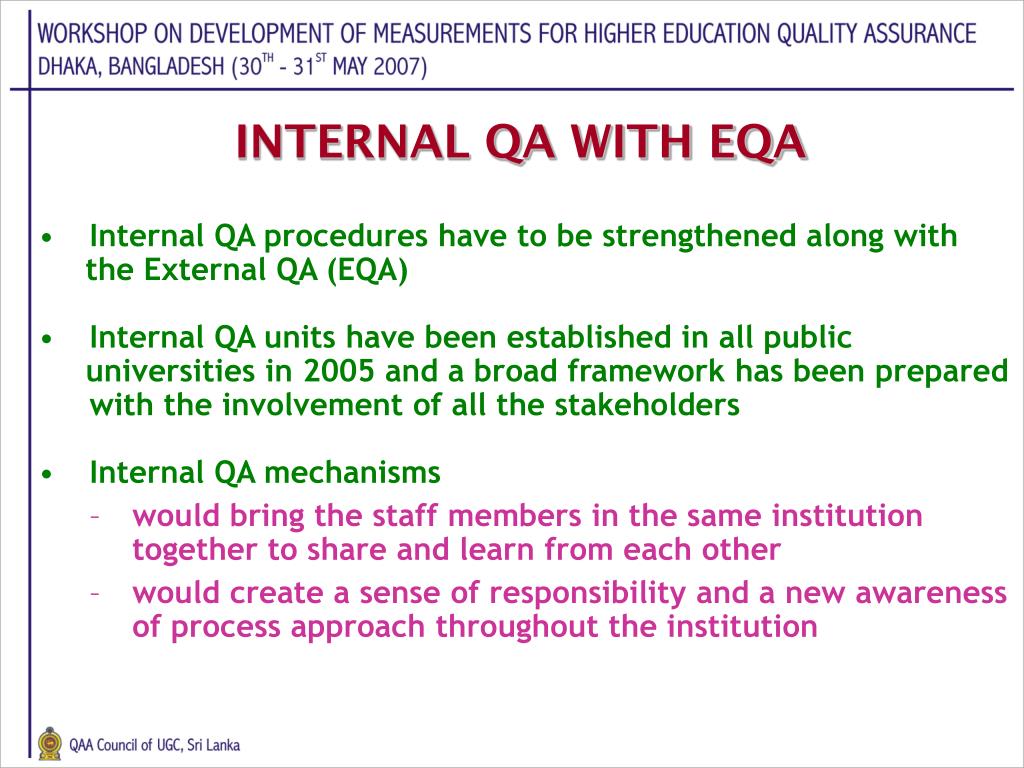 WORKSHOP ON DEVELOPMENT OF MEASUREMENTS FOR HIGHER EDUCATION QUALITY ASSURANCE
DHAKA, BANGLADESH (30$^{TH}$ – 31$^{ST}$ MAY 2007)

INTERNAL QA WITH EQA

• Internal QA procedures have to be strengthened along with the External QA (EQA)

• Internal QA units have been established in all public universities in 2005 and a broad framework has been prepared with the involvement of all the stakeholders

• Internal QA mechanisms
– would bring the staff members in the same institution together to share and learn from each other
– would create a sense of responsibility and a new awareness of process approach throughout the institution

QAA Council of UGC, Sri Lanka